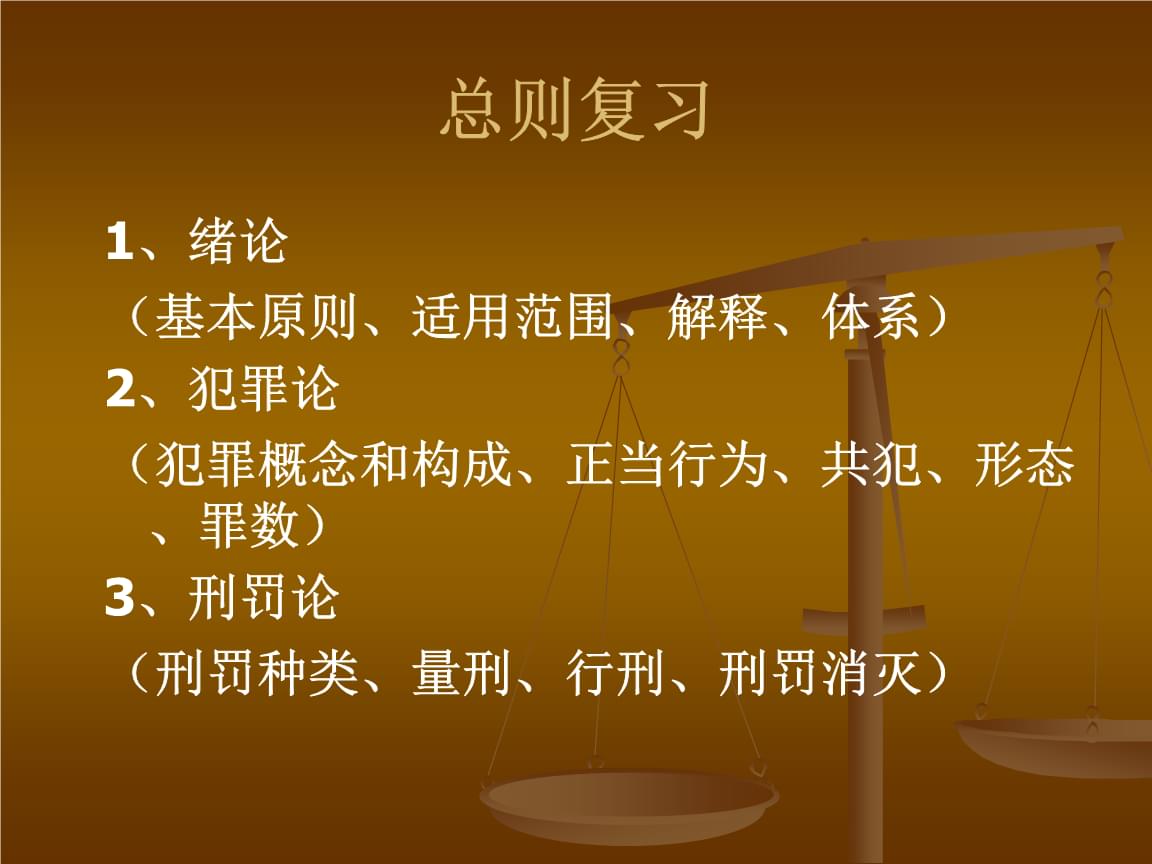 总则复习

1、绪论

（基本原则、适用范围、解释、体系）

2、犯罪论

（犯罪概念和构成、正当行为、共犯、形态、罪数）

3、刑罚论

（刑罚种类、量刑、行刑、刑罚消灭）